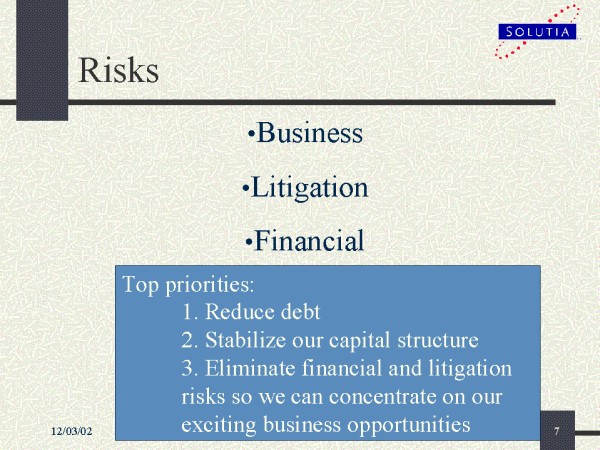 SOLUTIA

Risks

•Business

•Litigation

•Financial

Top priorities:
1. Reduce debt
2. Stabilize our capital structure
3. Eliminate financial and litigation risks so we can concentrate on our exciting business opportunities

12/03/02

7